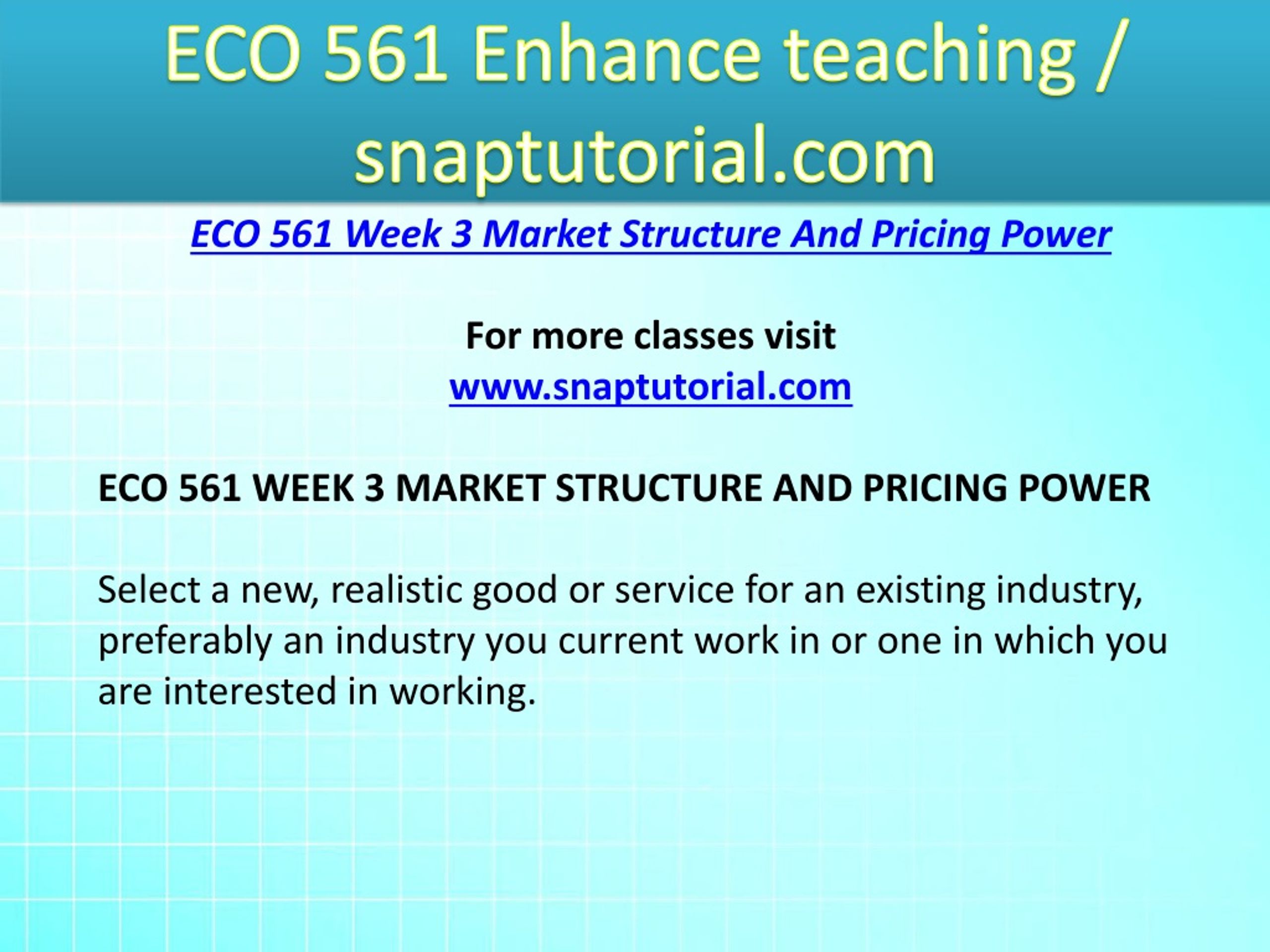 ECO 561 Enhance teaching / snaptutorial.com

ECO 561 Week 3 Market Structure And Pricing Power

For more classes visit
www.snaptutorial.com

ECO 561 WEEK 3 MARKET STRUCTURE AND PRICING POWER

Select a new, realistic good or service for an existing industry, preferably an industry you current work in or one in which you are interested in working.